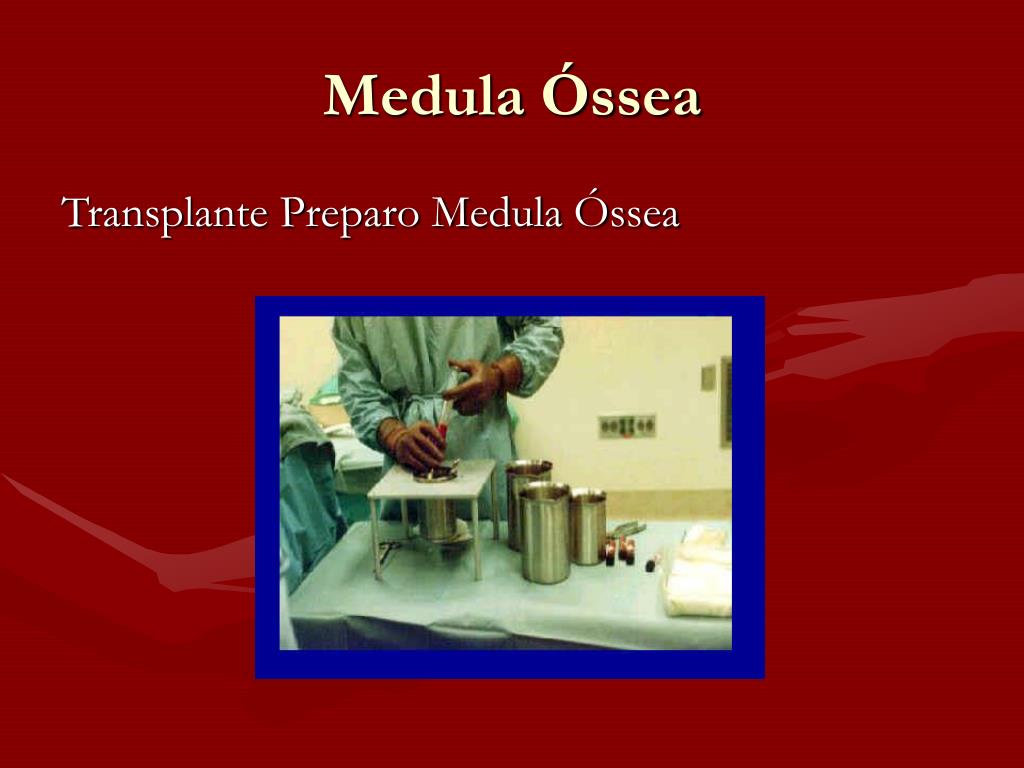 Medula Óssea

Transplante Preparo Medula Óssea